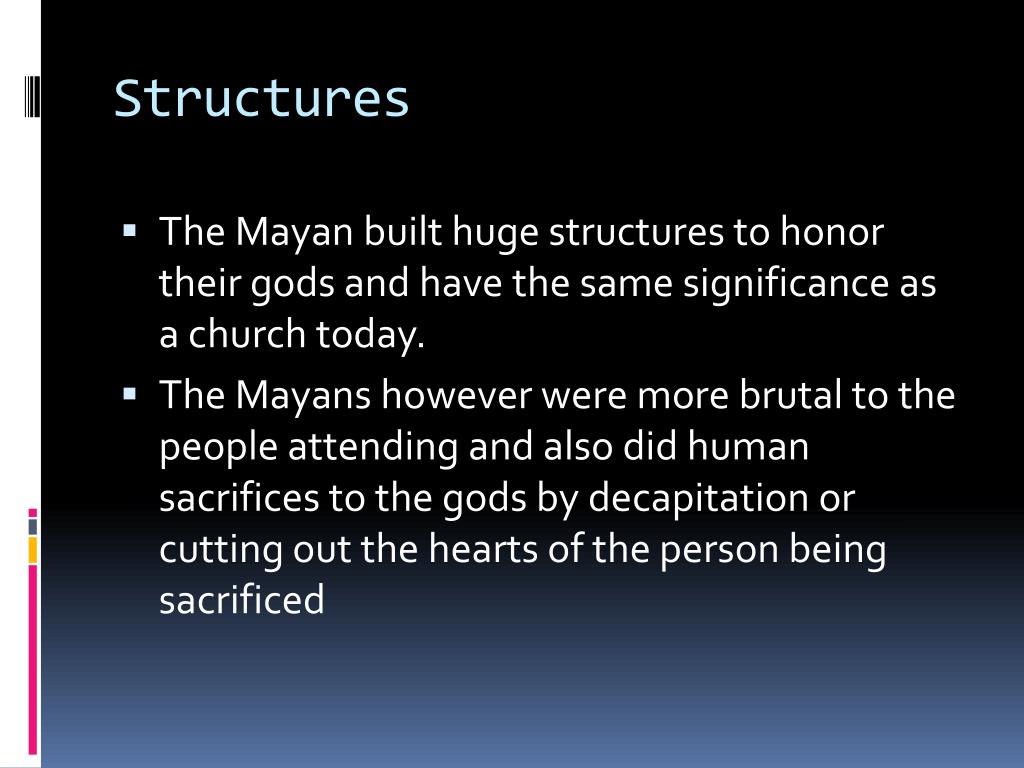 Structures

▪ The Mayan built huge structures to honor their gods and have the same significance as a church today.

▪ The Mayans however were more brutal to the people attending and also did human sacrifices to the gods by decapitation or cutting out the hearts of the person being sacrificed